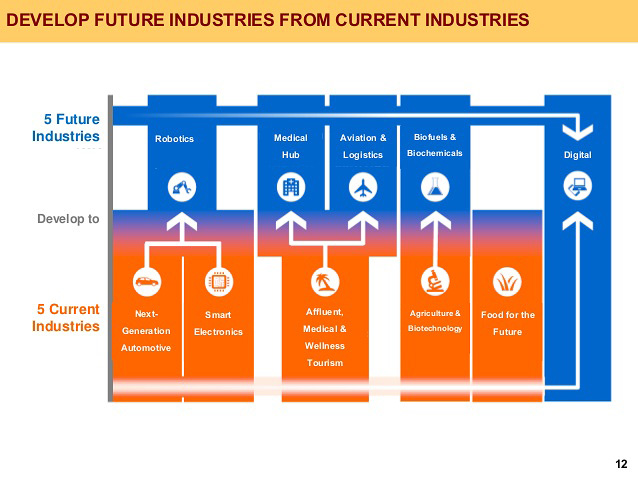 DEVELOP FUTURE INDUSTRIES FROM CURRENT INDUSTRIES

5 Future Industries

Robotics

Medical Hub

Aviation & Logistics

Biofuels & Biochemicals

Digital

Develop to

5 Current Industries

Next-Generation Automotive

Smart Electronics

Affluent, Medical & Wellness Tourism

Agriculture & Biotechnology

Food for the Future

12